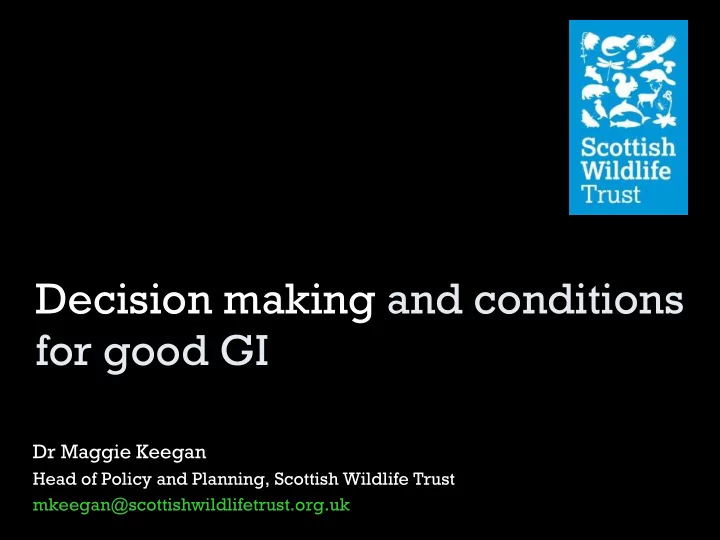 Scottish Wildlife Trust

Decision making and conditions for good GI

Dr Maggie Keegan
Head of Policy and Planning, Scottish Wildlife Trust
mkeegan@scottishwildlifetrust.org.uk